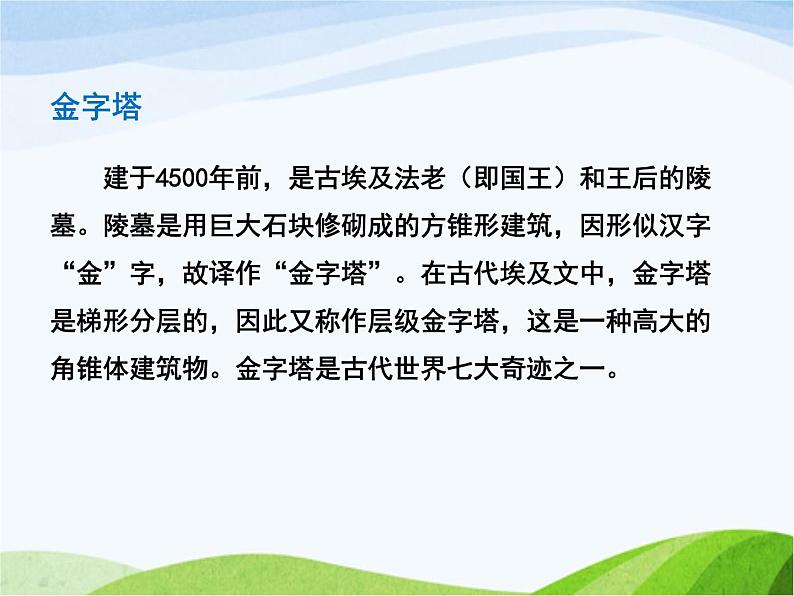 金字塔

建于4500年前，是古埃及法老（即国王）和王后的陵墓。陵墓是用巨大石块修砌成的方锥形建筑，因形似汉字“金”字，故译作“金字塔”。在古代埃及文中，金字塔是梯形分层的，因此又称作层级金字塔，这是一种高大的角锥体建筑物。金字塔是古代世界七大奇迹之一。